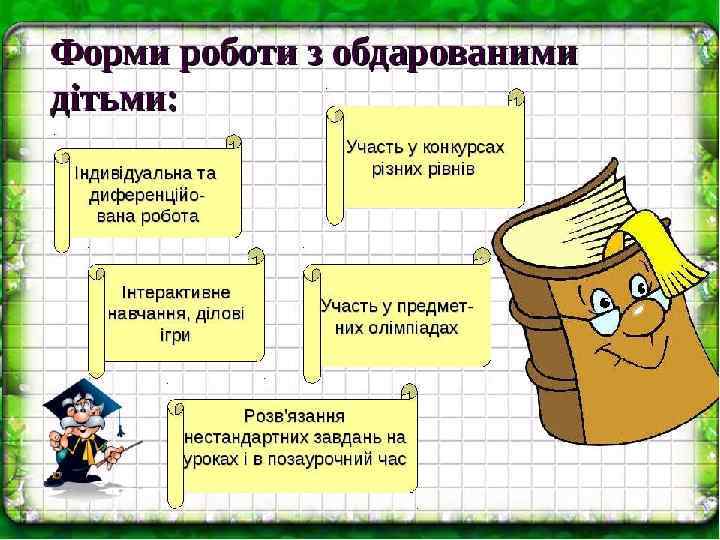 Форми роботи з обдарованими дітьми:

Індивідуальна та диференційована робота

Участь у конкурсах різних рівнів

Інтерактивне навчання, ділові ігри

Участь у предметних олімпіадах

Розв'язання нестандартних завдань на уроках і в позаурочний час